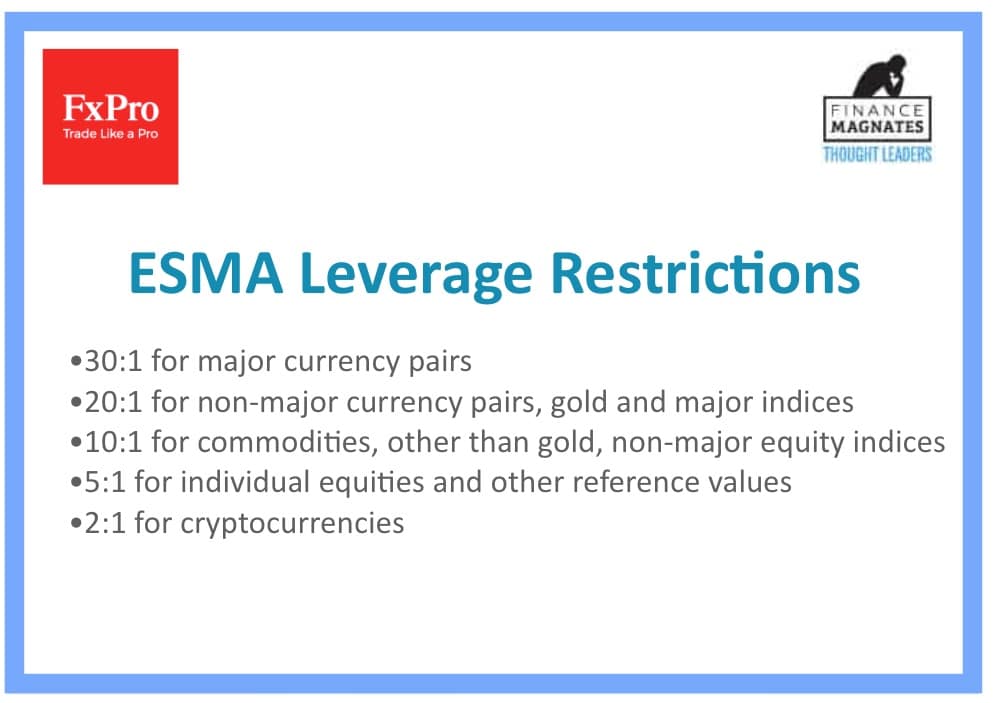 FxPro
Trade Like a Pro

FINANCE
MAGNATES
THOUGHT LEADERS

ESMA Leverage Restrictions

•30:1 for major currency pairs
•20:1 for non-major currency pairs, gold and major indices
•10:1 for commodities, other than gold, non-major equity indices
•5:1 for individual equities and other reference values
•2:1 for cryptocurrencies